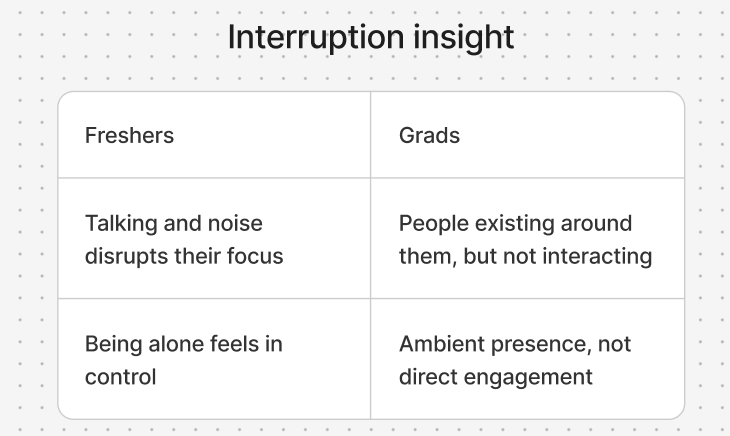 Interruption insight

| Freshers | Grads |
|---|---|
| Talking and noise disrupts their focus | People existing around them, but not interacting |
| Being alone feels in control | Ambient presence, not direct engagement |